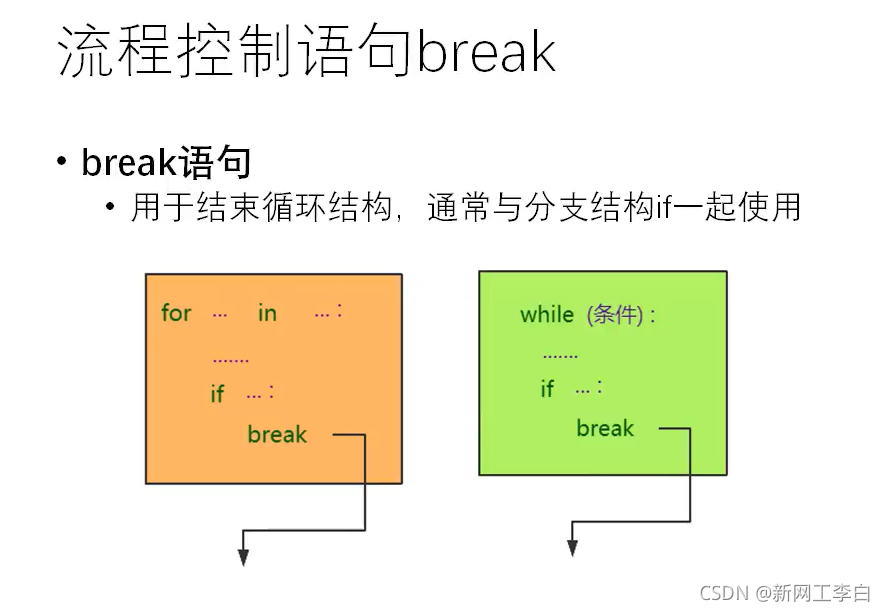 流程控制语句break

• break语句

• 用于结束循环结构，通常与分支结构if一起使用

for ... in ... :
.......
if ... :
break

while (条件) :
.......
if ... :
break

CSDN @新网工李白